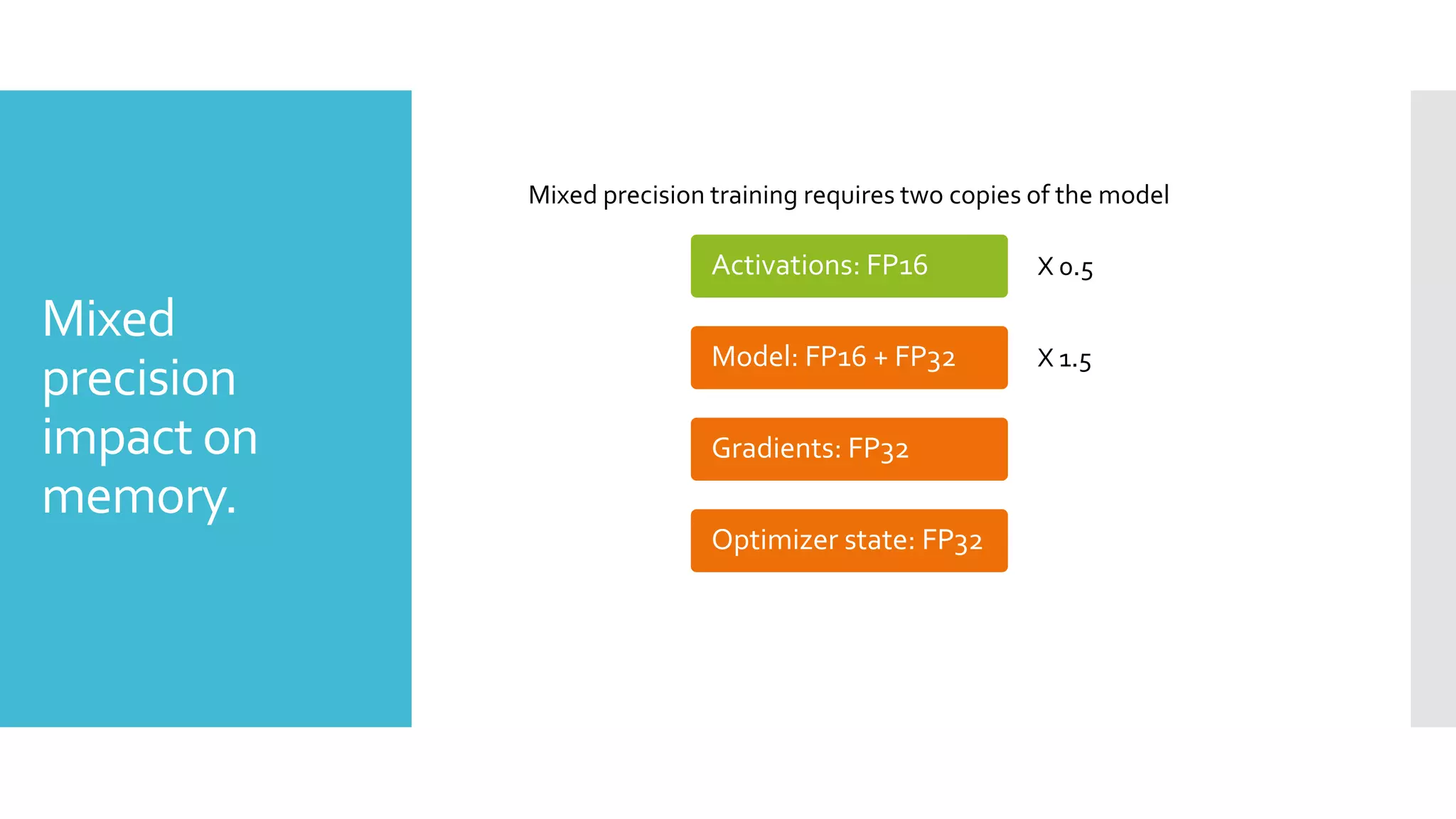 Mixed precision impact on memory.

Mixed precision training requires two copies of the model

Activations: FP16

X 0.5

Model: FP16 + FP32

X 1.5

Gradients: FP32

Optimizer state: FP32